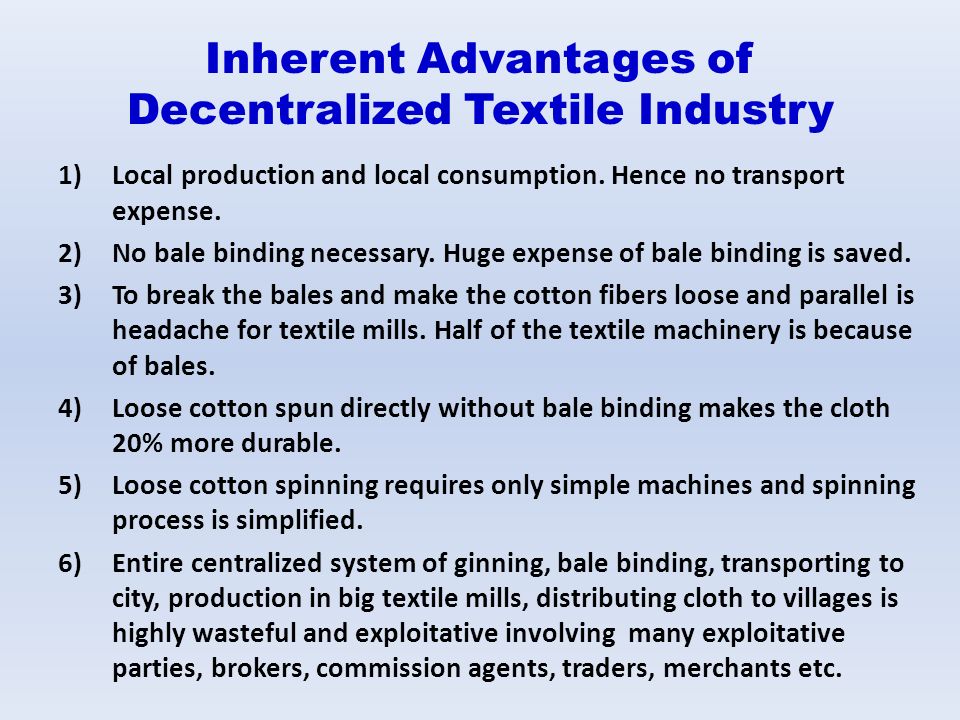 Inherent Advantages of Decentralized Textile Industry

1) Local production and local consumption. Hence no transport expense.

2) No bale binding necessary. Huge expense of bale binding is saved.

3) To break the bales and make the cotton fibers loose and parallel is headache for textile mills. Half of the textile machinery is because of bales.

4) Loose cotton spun directly without bale binding makes the cloth 20% more durable.

5) Loose cotton spinning requires only simple machines and spinning process is simplified.

6) Entire centralized system of ginning, bale binding, transporting to city, production in big textile mills, distributing cloth to villages is highly wasteful and exploitative involving many exploitative parties, brokers, commission agents, traders, merchants etc.